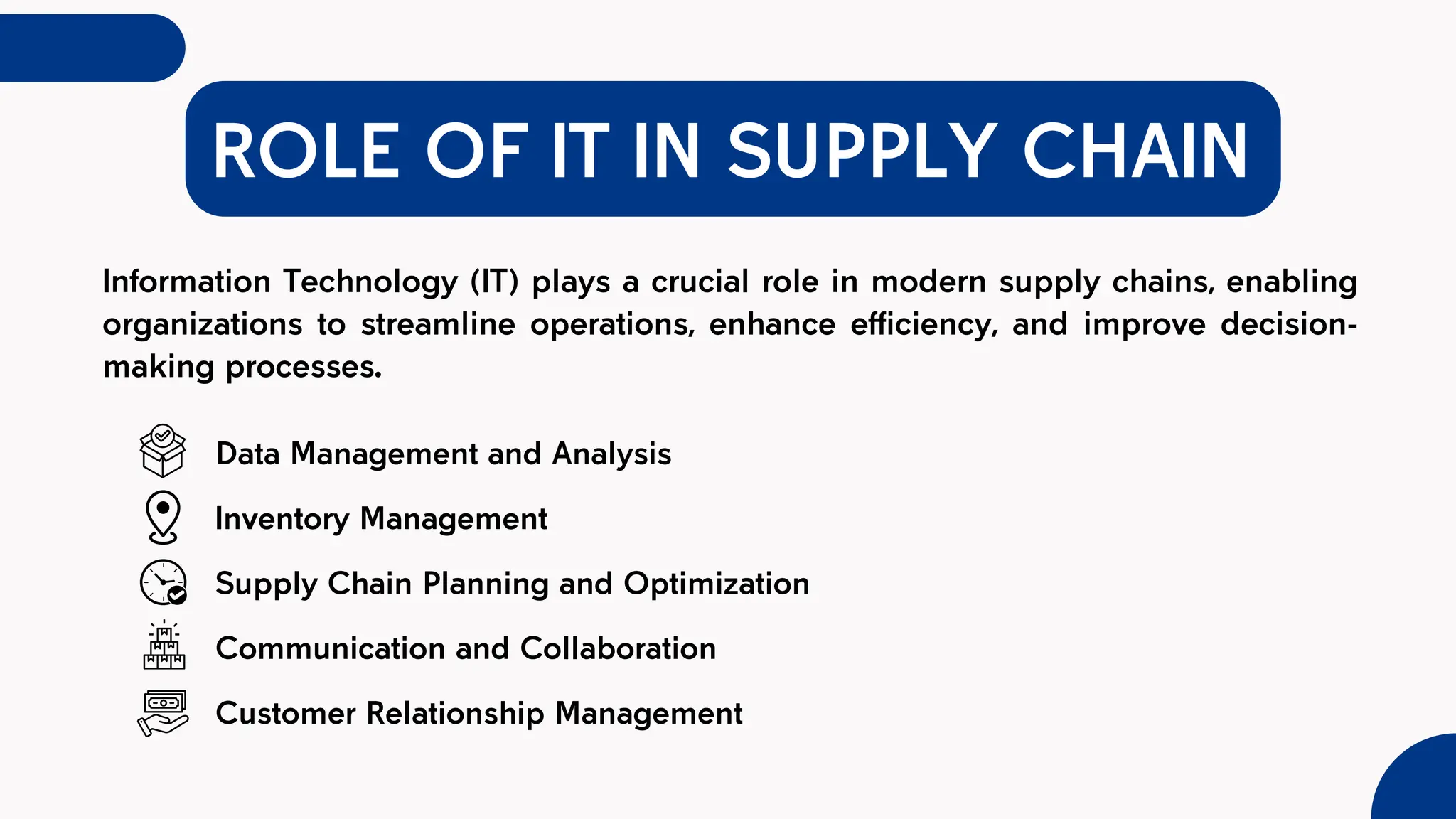 ROLE OF IT IN SUPPLY CHAIN

Information Technology (IT) plays a crucial role in modern supply chains, enabling organizations to streamline operations, enhance efficiency, and improve decision-making processes.

Data Management and Analysis

Inventory Management

Supply Chain Planning and Optimization

Communication and Collaboration

Customer Relationship Management